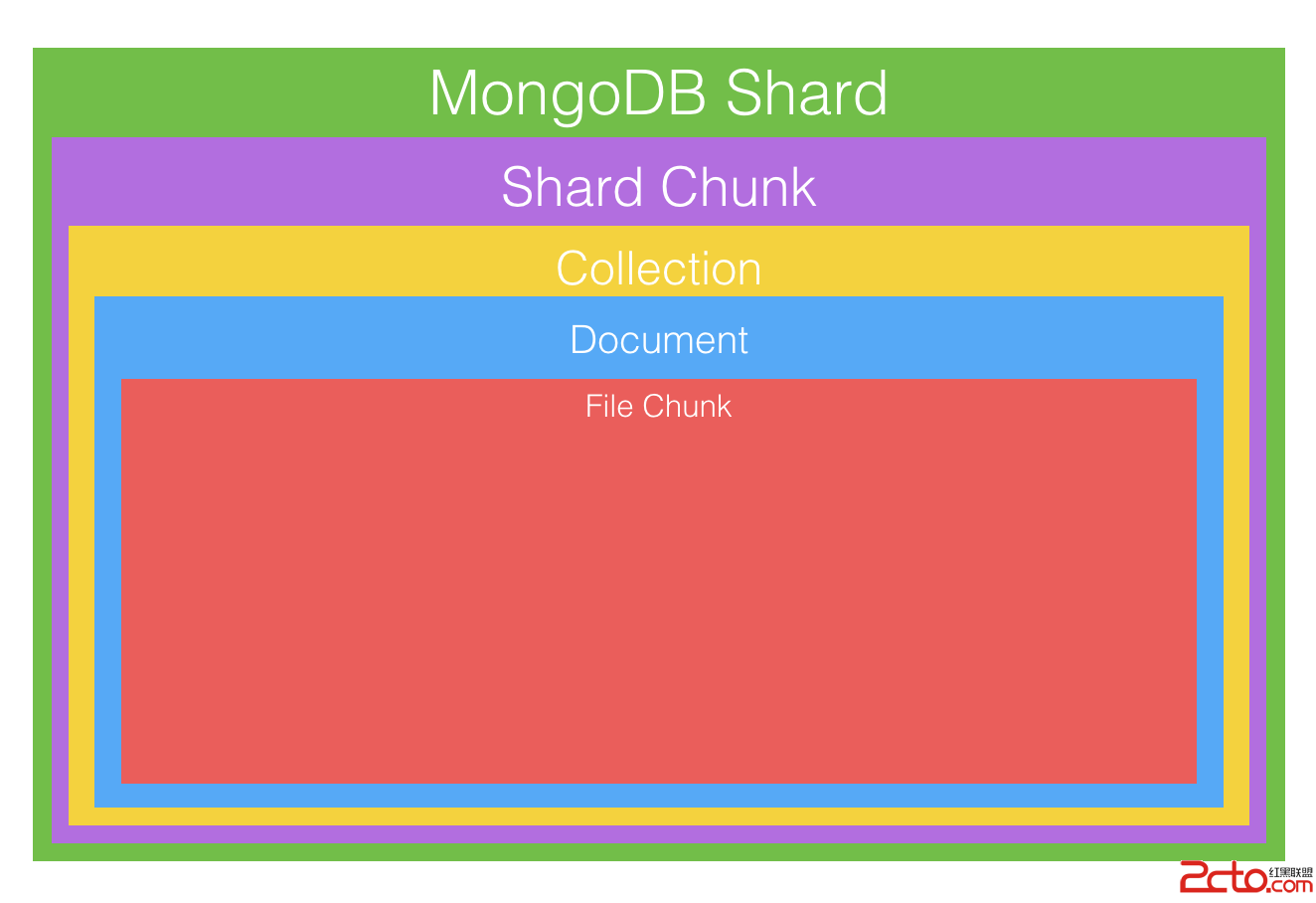 MongoDB Shard

Shard Chunk

Collection

Document

File Chunk

2cto.com 红黑联盟